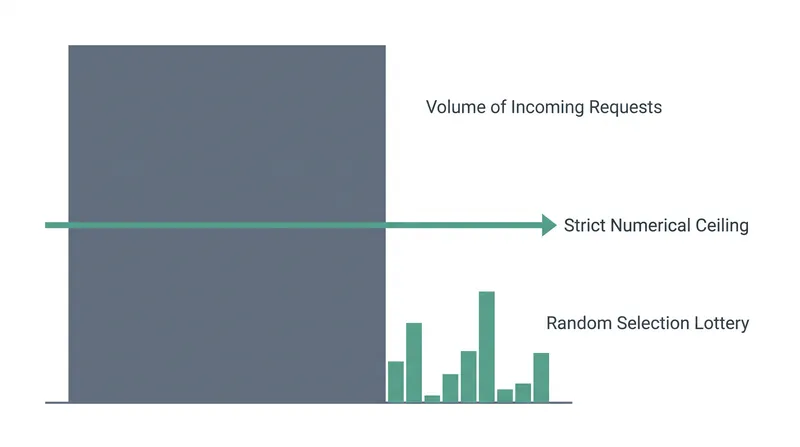 Volume of Incoming Requests

Strict Numerical Ceiling

Random Selection Lottery